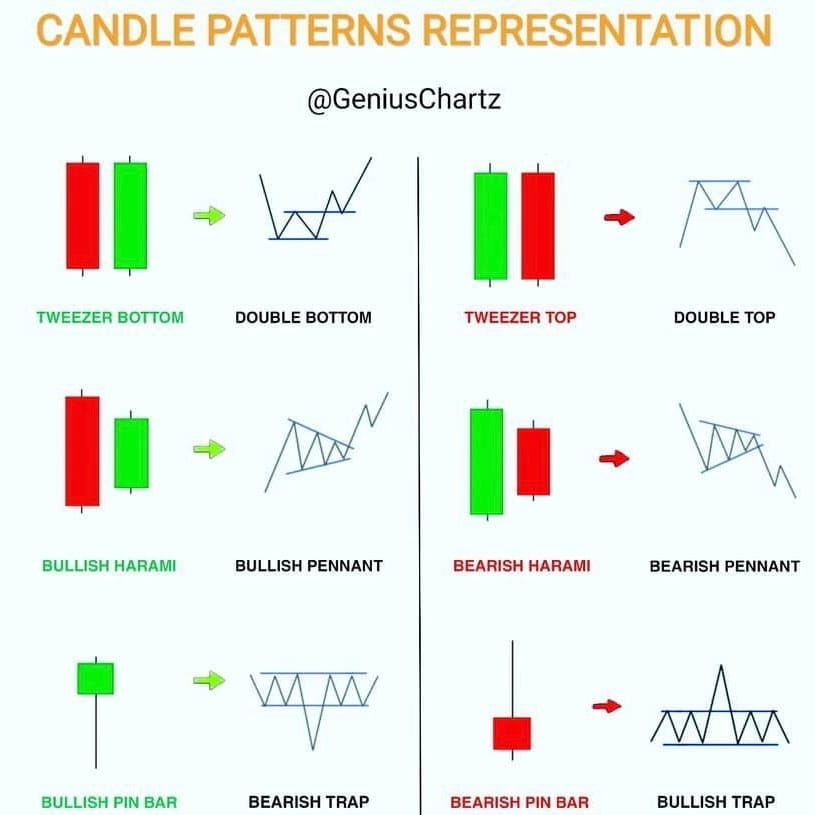 CANDLE PATTERNS REPRESENTATION

@GeniusChartz

TWEEZER BOTTOM

DOUBLE BOTTOM

BULLISH HARAMI

BULLISH PENNANT

BULLISH PIN BAR

BEARISH TRAP

TWEEZER TOP

DOUBLE TOP

BEARISH HARAMI

BEARISH PENNANT

BEARISH PIN BAR

BULLISH TRAP